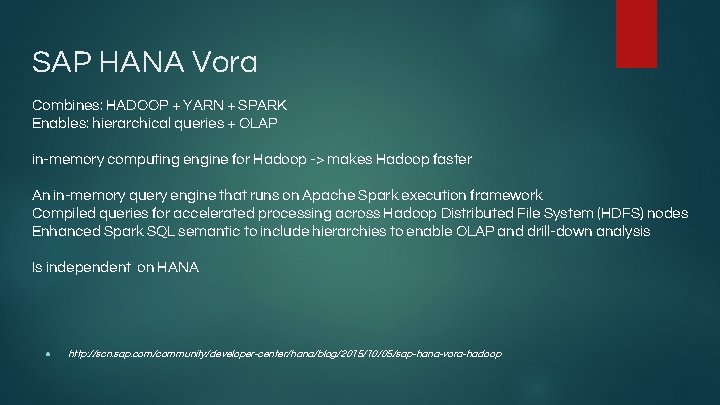 SAP HANA Vora

Combines: HADOOP + YARN + SPARK
Enables: hierarchical queries + OLAP

in-memory computing engine for Hadoop -> makes Hadoop faster

An in-memory query engine that runs on Apache Spark execution framework
Compiled queries for accelerated processing across Hadoop Distributed File System (HDFS) nodes
Enhanced Spark SQL semantic to include hierarchies to enable OLAP and drill-down analysis

Is independent on HANA

http://scn.sap.com/community/developer-center/hana/blog/2015/10/05/sap-hana-vora-hadoop